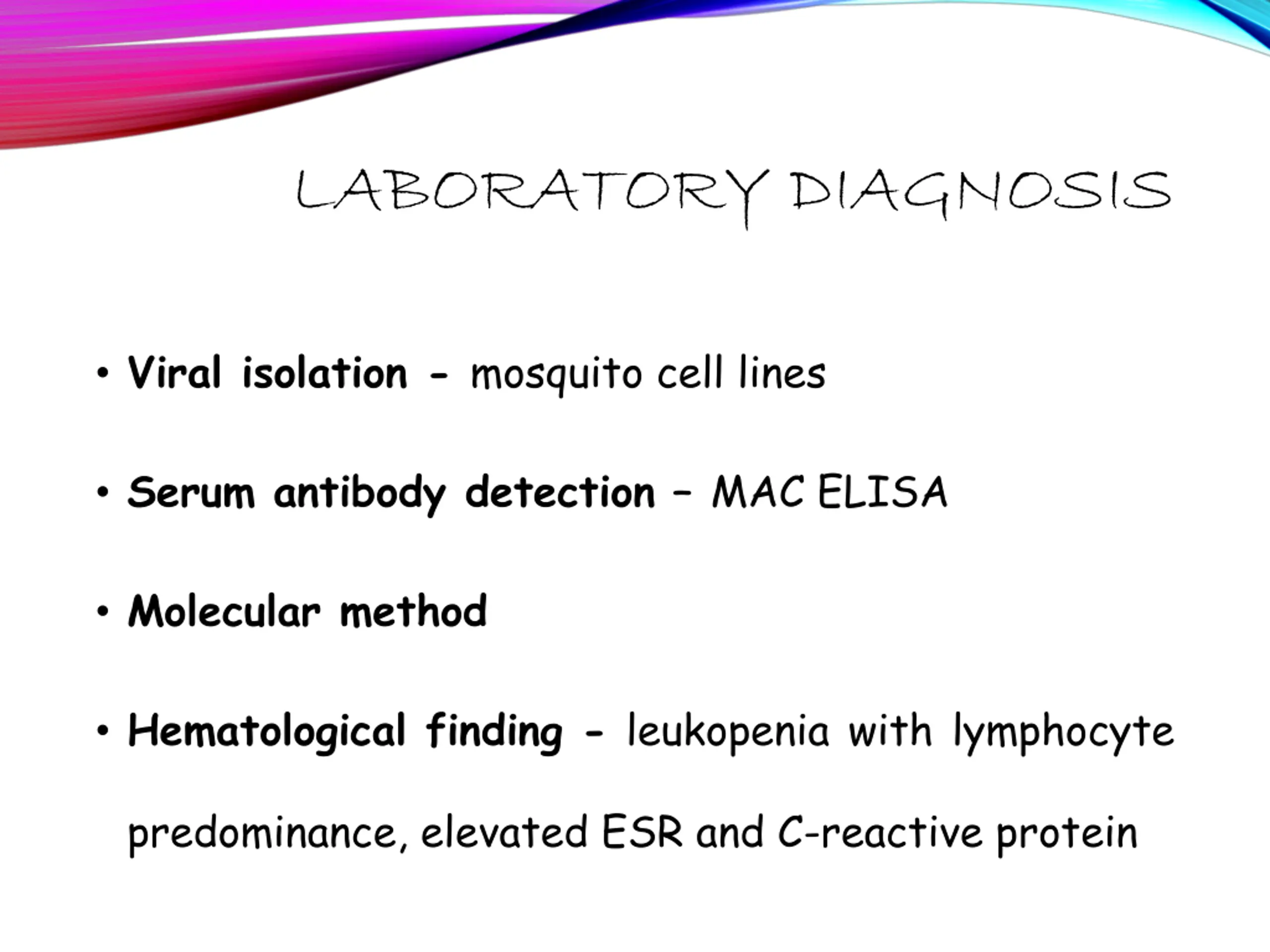 LABORATORY DIAGNOSIS

• Viral isolation - mosquito cell lines

• Serum antibody detection – MAC ELISA

• Molecular method

• Hematological finding - leukopenia with lymphocyte predominance, elevated ESR and C-reactive protein